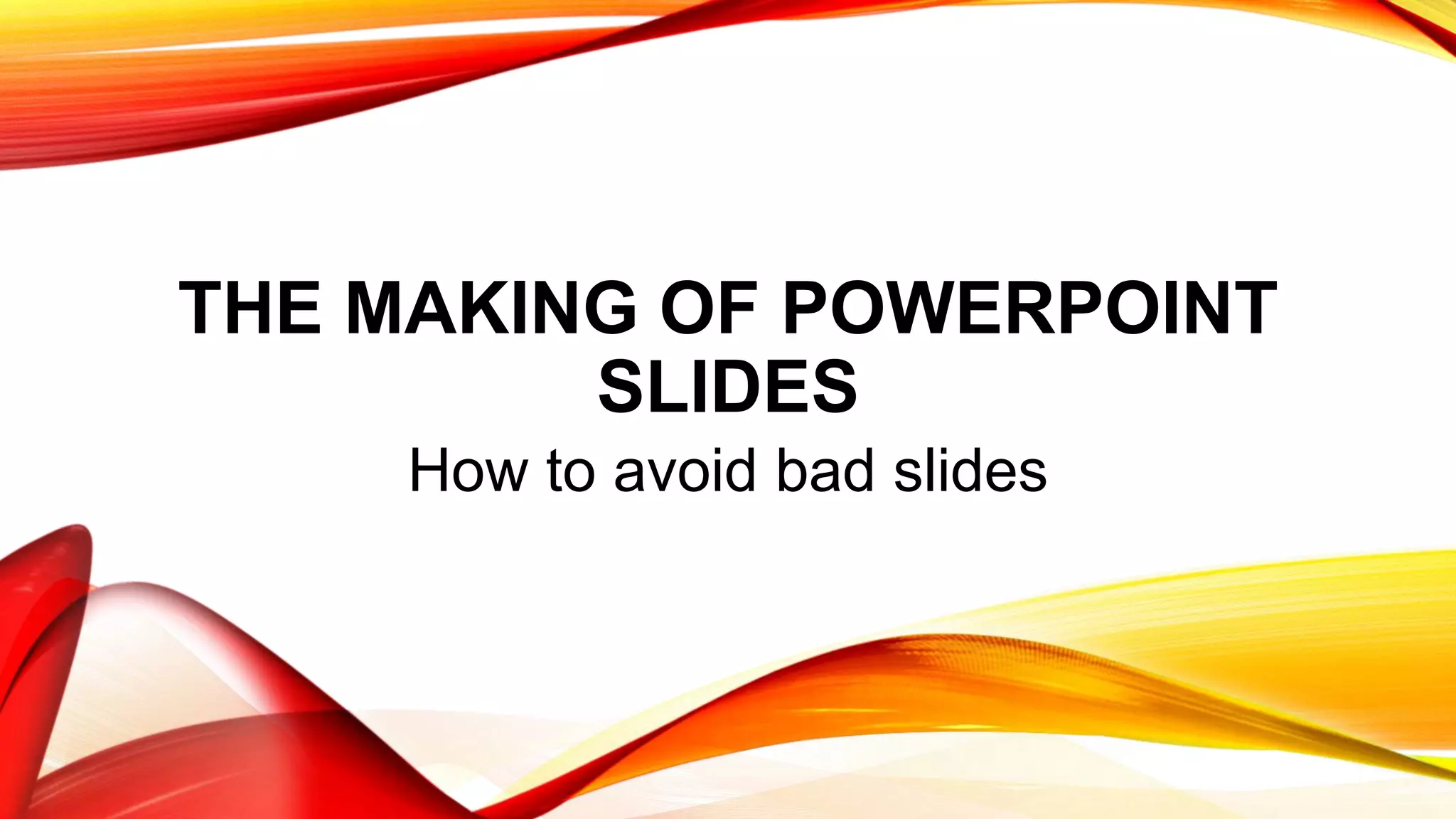 THE MAKING OF POWERPOINT SLIDES

How to avoid bad slides